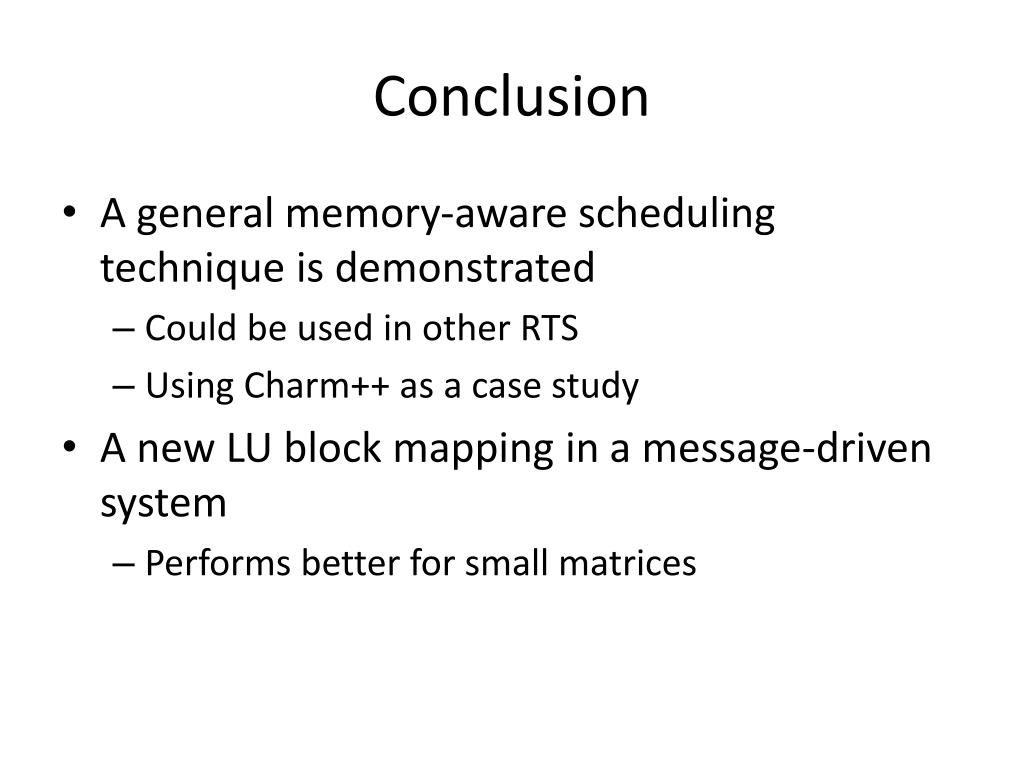 Conclusion

• A general memory-aware scheduling technique is demonstrated
– Could be used in other RTS
– Using Charm++ as a case study
• A new LU block mapping in a message-driven system
– Performs better for small matrices